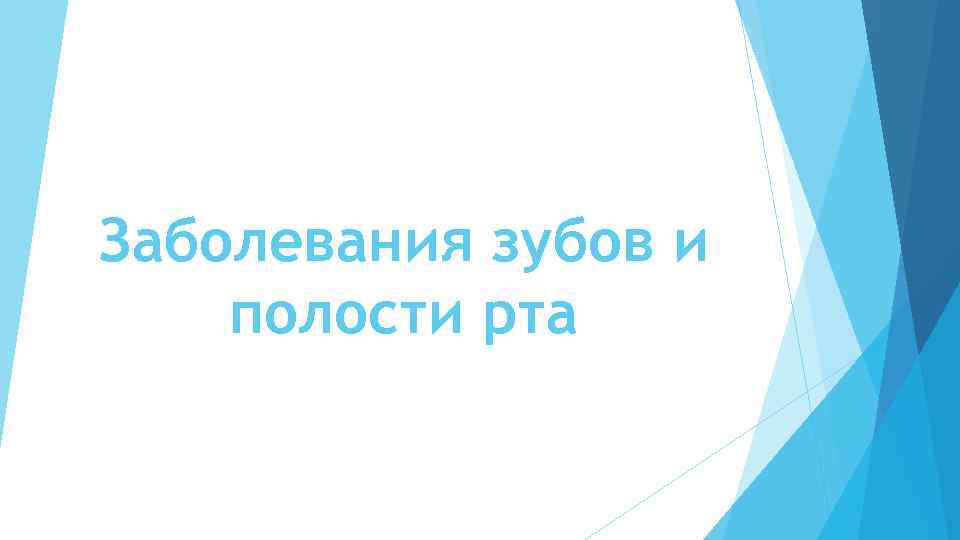 Заболевания зубов и полости рта